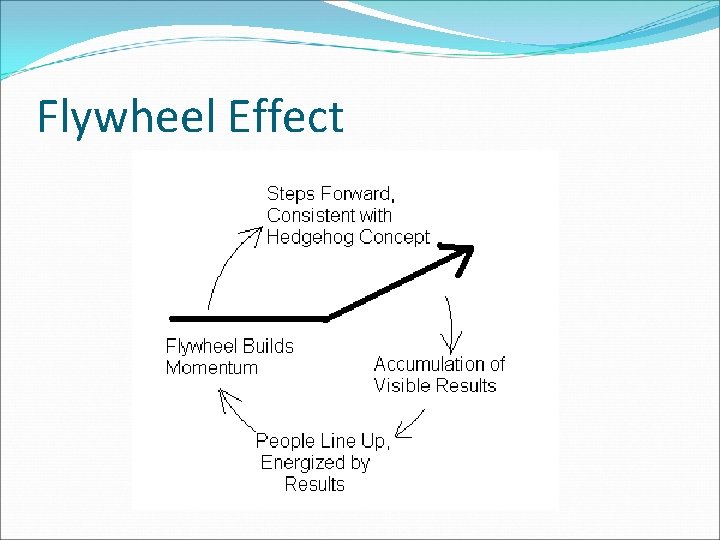 Flywheel Effect

Steps Forward, Consistent with Hedgehog Concept

Accumulation of Visible Results

People Line Up, Energized by Results

Flywheel Builds Momentum